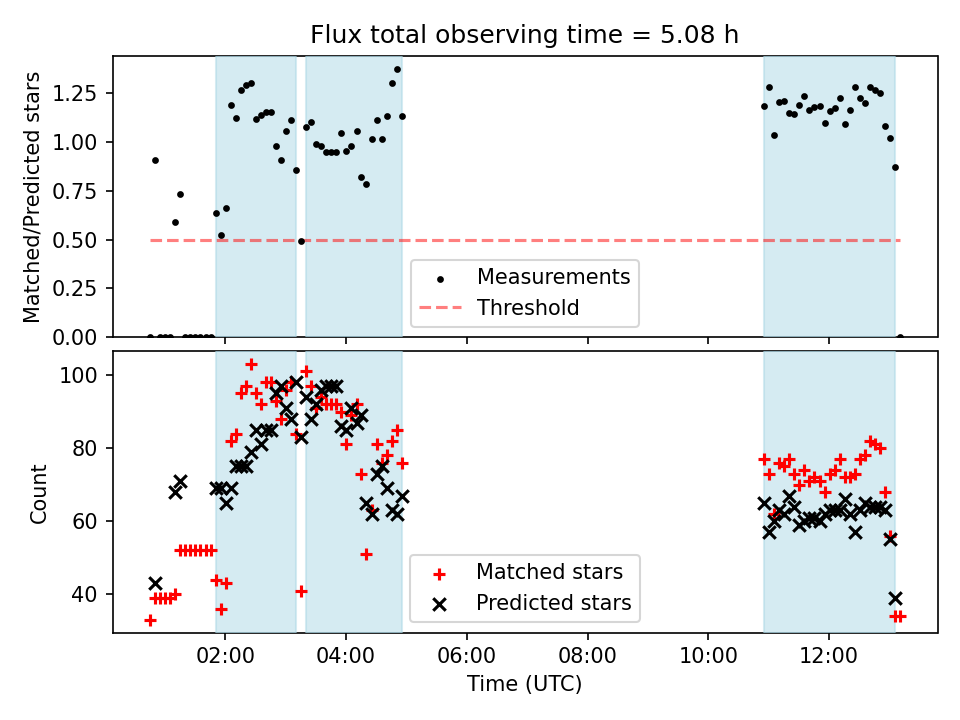 Flux total observing time = 5.08 h

Matched/Predicted stars

1.25
1.00
0.75
0.50
0.25
0.00

Measurements
Threshold

Count

100
80
60
40

Matched stars
Predicted stars

02:00
04:00
06:00
08:00
10:00
12:00

Time (UTC)